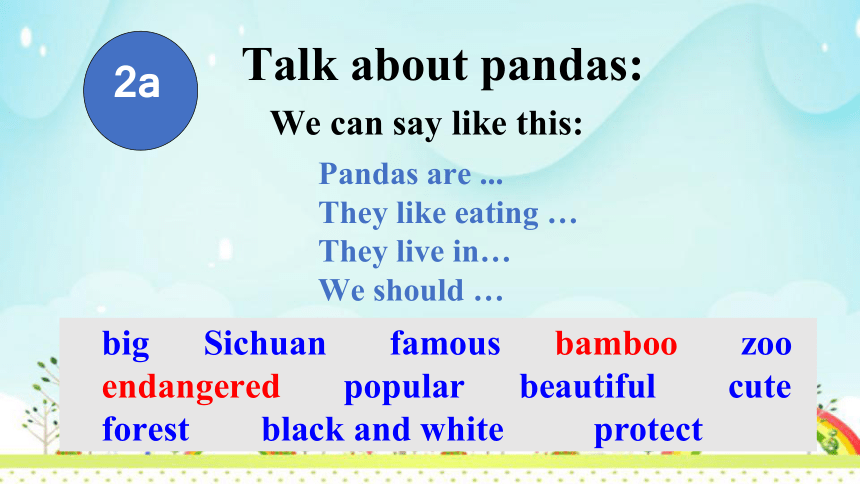 2a

Talk about pandas:

We can say like this:

Pandas are ...
They like eating …
They live in…
We should …

big Sichuan famous bamboo zoo
endangered popular beautiful cute
forest black and white protect